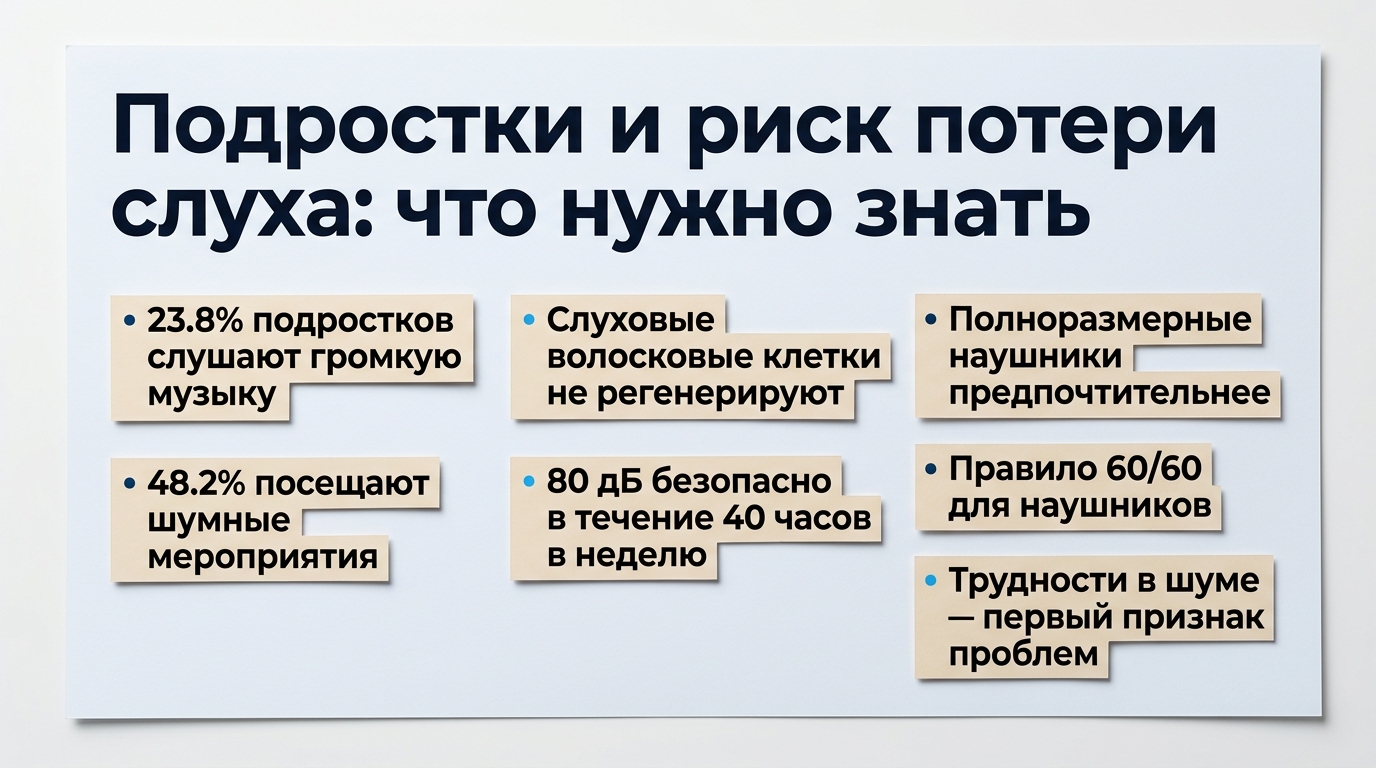 Подростки и риск потери слуха: что нужно знать

• 23.8% подростков слушают громкую музыку

• 48.2% посещают шумные мероприятия

• Слуховые волосковые клетки не регенерируют

• 80 дБ безопасно в течение 40 часов в неделю

• Полноразмерные наушники предпочтительнее

• Правило 60/60 для наушников

• Трудности в шуме — первый признак проблем